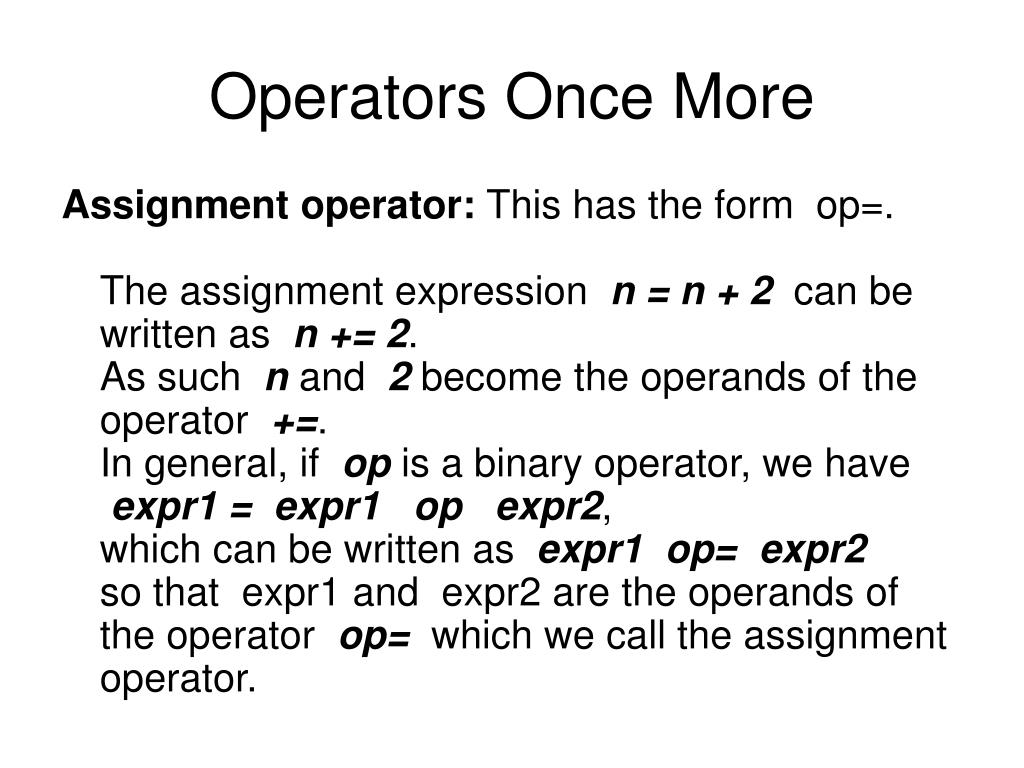 Operators Once More

Assignment operator: This has the form op=.

The assignment expression n = n + 2 can be written as n += 2.
As such n and 2 become the operands of the operator +=.
In general, if op is a binary operator, we have
expr1 = expr1 op expr2,
which can be written as expr1 op= expr2
so that expr1 and expr2 are the operands of the operator op= which we call the assignment operator.